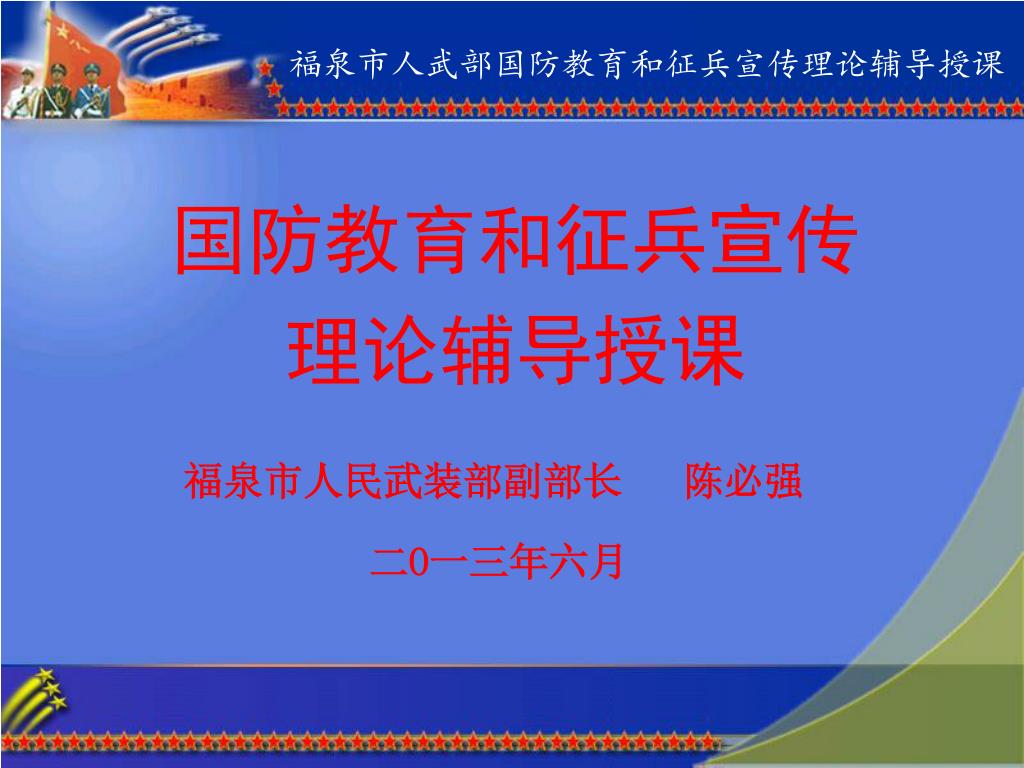 福泉市人武部国防教育和征兵宣传理论辅导授课

国防教育和征兵宣传
理论辅导授课

福泉市人民武装部副部长　陈必强

二0一三年六月